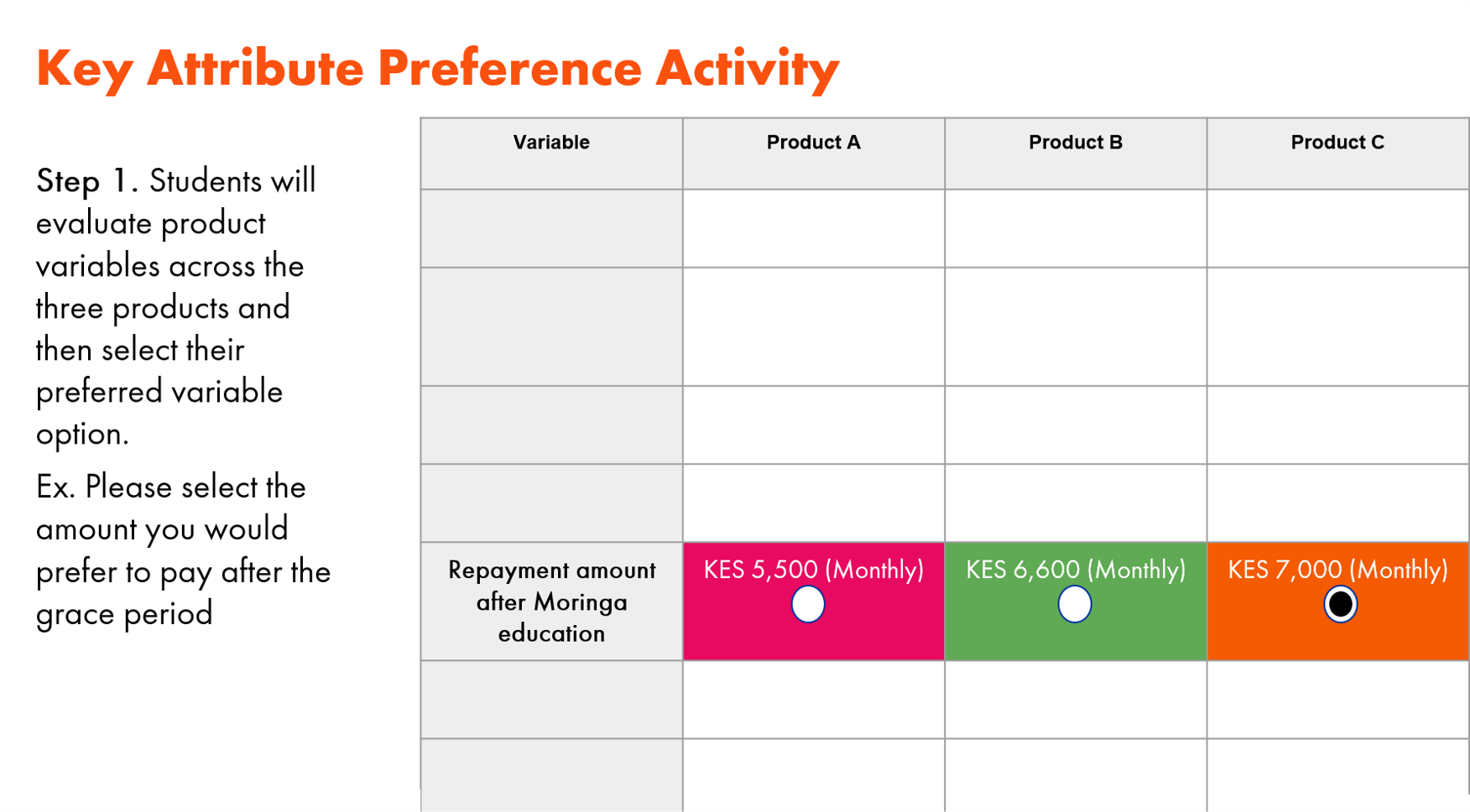 Key Attribute Preference Activity

Step 1. Students will evaluate product variables across the three products and then select their preferred variable option.

Ex. Please select the amount you would prefer to pay after the grace period

| Variable | Product A | Product B | Product C |
|---|---|---|---|
| | | | |
| | | | |
| | | | |
| | | | |
| Repayment amount after Moringa education | KES 5,500 (Monthly) | KES 6,600 (Monthly) | KES 7,000 (Monthly) |
| | | | |
| | | | |